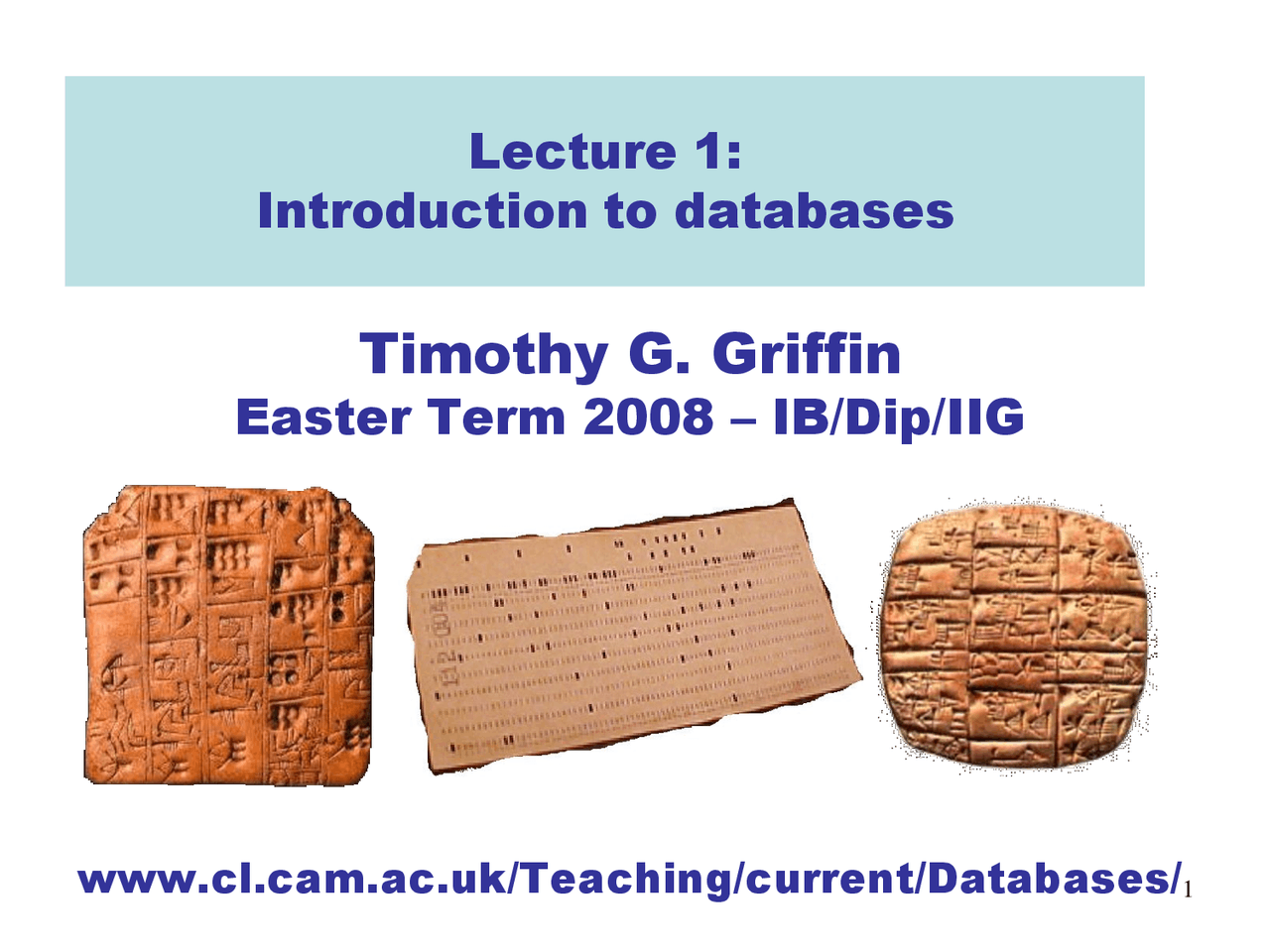 Lecture 1:
Introduction to databases

Timothy G. Griffin
Easter Term 2008 – IB/Dip/IIG

www.cl.cam.ac.uk/Teaching/current/Databases/

1